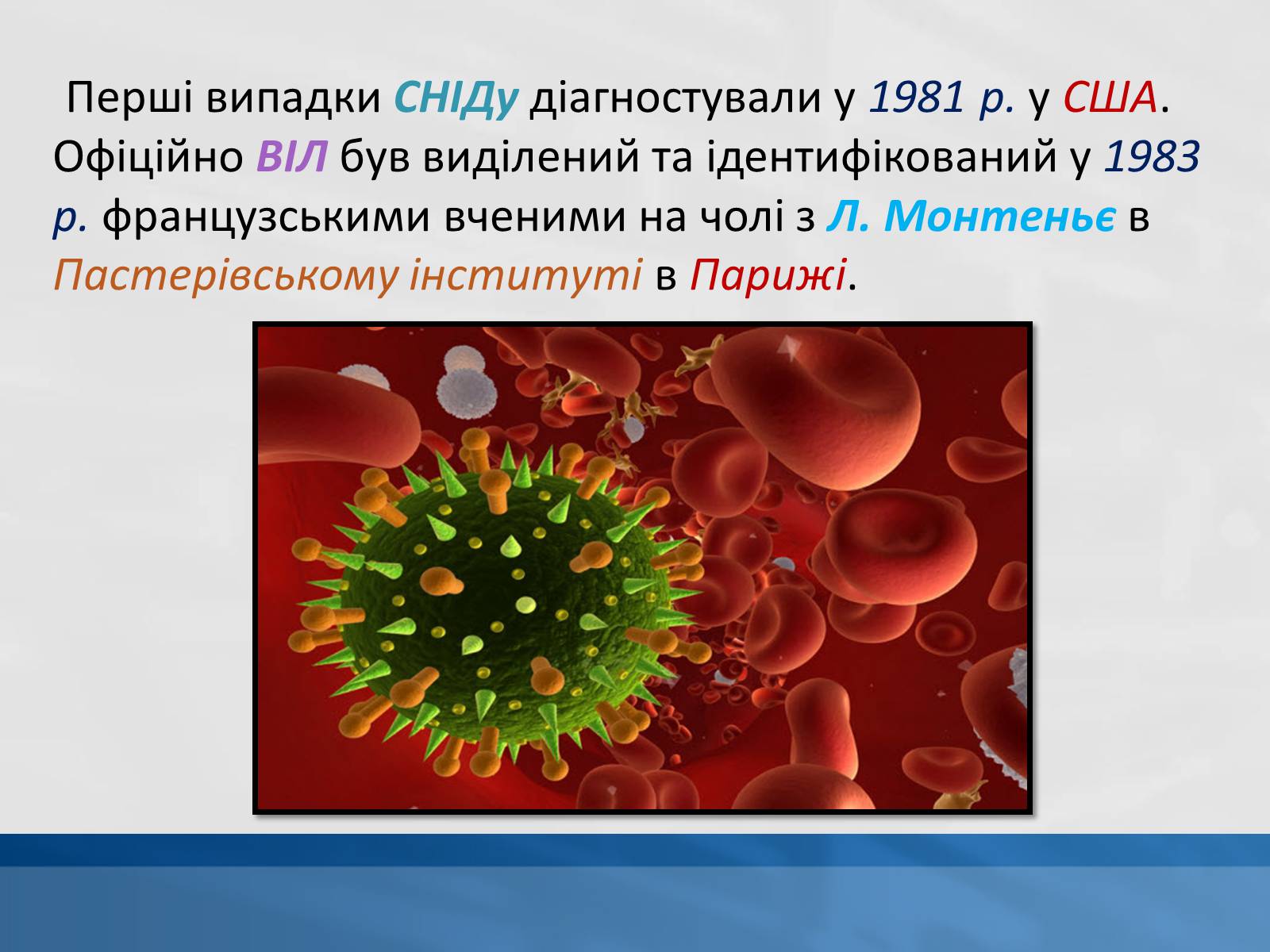 Перші випадки СНІДу діагностували у 1981 р. у США. Офіційно ВІЛ був виділений та ідентифікований у 1983 р. французськими вченими на чолі з Л. Монтеньє в Пастерівському інституті в Парижі.